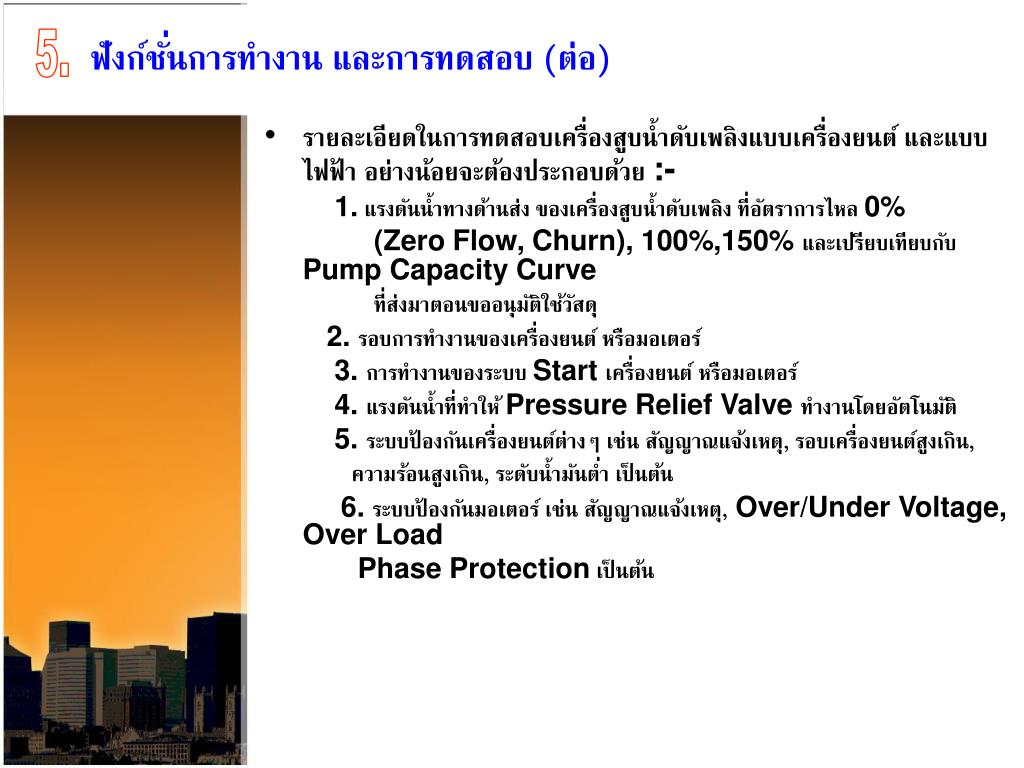 5. ฟังก์ชั่นการทำงาน และการทดสอบ (ต่อ)

• รายละเอียดในการทดสอบเครื่องสูบน้ำดับเพลิงแบบเครื่องยนต์ และแบบไฟฟ้า อย่างน้อยจะต้องประกอบด้วย :-

1. แรงดันน้ำทางด้านส่ง ของเครื่องสูบน้ำดับเพลิง ที่อัตราการไหล 0% (Zero Flow, Churn), 100%,150% และเปรียบเทียบกับ Pump Capacity Curve ที่ส่งมาตอนขออนุมัติใช้วัสดุ

2. รอบการทำงานของเครื่องยนต์ หรือมอเตอร์

3. การทำงานของระบบ Start เครื่องยนต์ หรือมอเตอร์

4. แรงดันน้ำที่ทำให้ Pressure Relief Valve ทำงานโดยอัตโนมัติ

5. ระบบป้องกันเครื่องยนต์ต่าง ๆ เช่น สัญญาณแจ้งเหตุ, รอบเครื่องยนต์สูงเกิน, ความร้อนสูงเกิน, ระดับน้ำมันต่ำ เป็นต้น

6. ระบบป้องกันมอเตอร์ เช่น สัญญาณแจ้งเหตุ, Over/Under Voltage, Over Load Phase Protection เป็นต้น